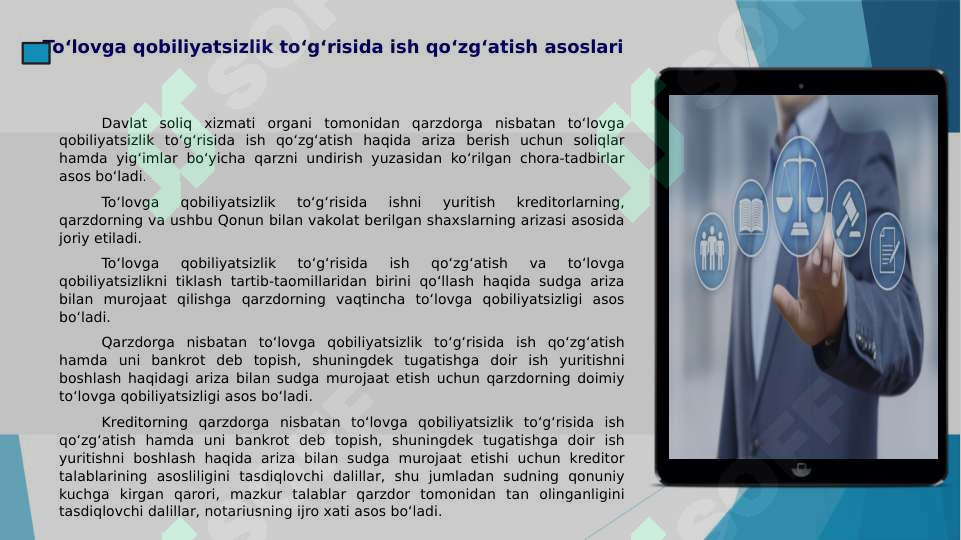 To‘lovga qobiliyatsizlik to‘g‘risida ish qo‘zg‘atish asoslari

Davlat soliq xizmati organi tomonidan qarzdorga nisbatan to‘lovga qobiliyatsizlik to‘g‘risida ish qo‘zg‘atish haqida ariza berish uchun soliqlar hamda yig‘imlar bo‘yicha qarzni undirish yuzasidan ko‘rilgan chora-tadbirlar asos bo‘ladi.

To‘lovga qobiliyatsizlik to‘g‘risida ishni yuritish kreditorlarning, qarzdorning va ushbu Qonun bilan vakolat berilgan shaxslarning arizasi asosida joriy etiladi.

To‘lovga qobiliyatsizlik to‘g‘risida ish qo‘zg‘atish va to‘lovga qobiliyatsizlikni tiklash tartib-taomillaridan birini qo‘llash haqida sudga ariza bilan murojaat qilishga qarzdorning vaqtincha to‘lovga qobiliyatsizligi asos bo‘ladi.

Qarzdorga nisbatan to‘lovga qobiliyatsizlik to‘g‘risida ish qo‘zg‘atish hamda uni bankrot deb topish, shuningdek tugatishga doir ish yuritishni boshlash haqidagi ariza bilan sudga murojaat etish uchun qarzdorning doimiy to‘lovga qobiliyatsizligi asos bo‘ladi.

Kreditorning qarzdorga nisbatan to‘lovga qobiliyatsizlik to‘g‘risida ish qo‘zg‘atish hamda uni bankrot deb topish, shuningdek tugatishga doir ish yuritishni boshlash haqida ariza bilan sudga murojaat etishi uchun kreditor talablarining asosliligini tasdiqlovchi dalillar, shu jumladan sudning qonuniy kuchga kirgan qarori, mazkur talablar qarzdor tomonidan tan olinganligini tasdiqlovchi dalillar, notariusning ijro xati asos bo‘ladi.